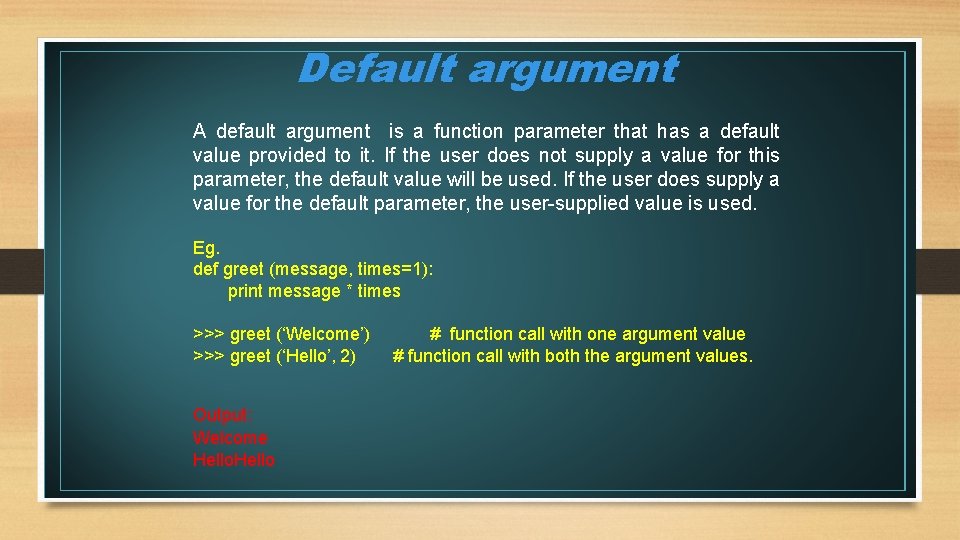 Default argument

A default argument is a function parameter that has a default value provided to it. If the user does not supply a value for this parameter, the default value will be used. If the user does supply a value for the default parameter, the user-supplied value is used.

Eg.
def greet (message, times=1):
print message * times

>>> greet (‘Welcome’) # function call with one argument value
>>> greet (‘Hello’, 2) # function call with both the argument values.

Output:
Welcome
HelloHello